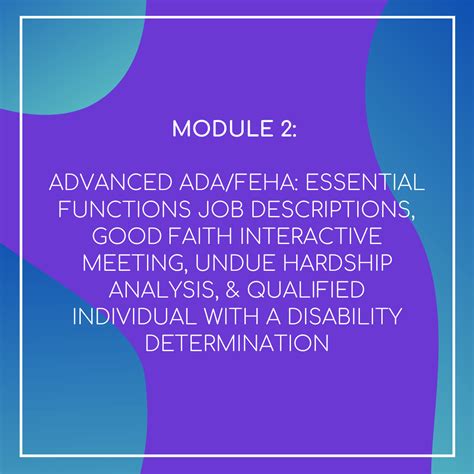 MODULE 2:

ADVANCED ADA/FEHA: ESSENTIAL FUNCTIONS JOB DESCRIPTIONS, GOOD FAITH INTERACTIVE MEETING, UNDUE HARDSHIP ANALYSIS, & QUALIFIED INDIVIDUAL WITH A DISABILITY DETERMINATION